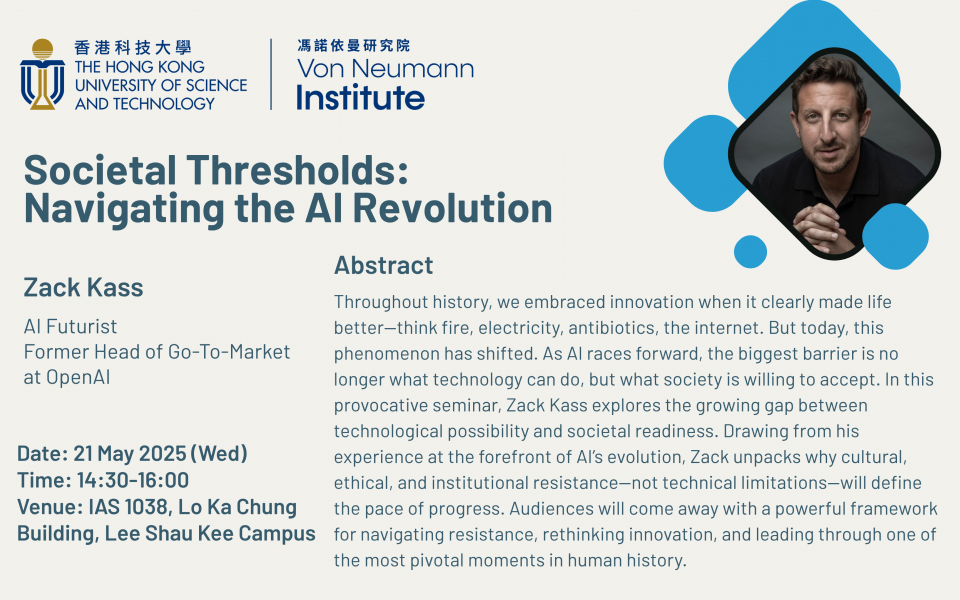 香港科技大學
THE HONG KONG UNIVERSITY OF SCIENCE AND TECHNOLOGY

馮諾依曼研究院
Von Neumann Institute

Societal Thresholds: Navigating the AI Revolution

Zack Kass

AI Futurist
Former Head of Go-To-Market at OpenAI

Date: 21 May 2025 (Wed)
Time: 14:30-16:00
Venue: IAS 1038, Lo Ka Chung Building, Lee Shau Kee Campus

Abstract

Throughout history, we embraced innovation when it clearly made life better—think fire, electricity, antibiotics, the internet. But today, this phenomenon has shifted. As AI races forward, the biggest barrier is no longer what technology can do, but what society is willing to accept. In this provocative seminar, Zack Kass explores the growing gap between technological possibility and societal readiness. Drawing from his experience at the forefront of AI's evolution, Zack unpacks why cultural, ethical, and institutional resistance—not technical limitations—will define the pace of progress. Audiences will come away with a powerful framework for navigating resistance, rethinking innovation, and leading through one of the most pivotal moments in human history.